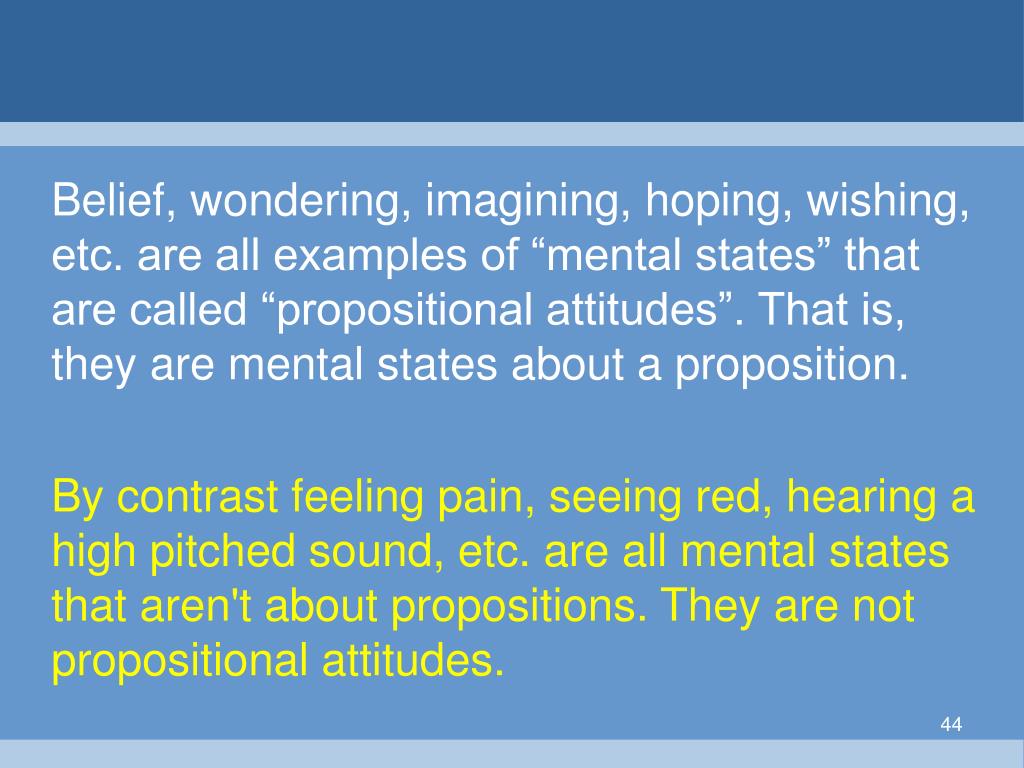 Belief, wondering, imagining, hoping, wishing, etc. are all examples of “mental states” that are called “propositional attitudes”. That is, they are mental states about a proposition.

By contrast feeling pain, seeing red, hearing a high pitched sound, etc. are all mental states that aren't about propositions. They are not propositional attitudes.

44